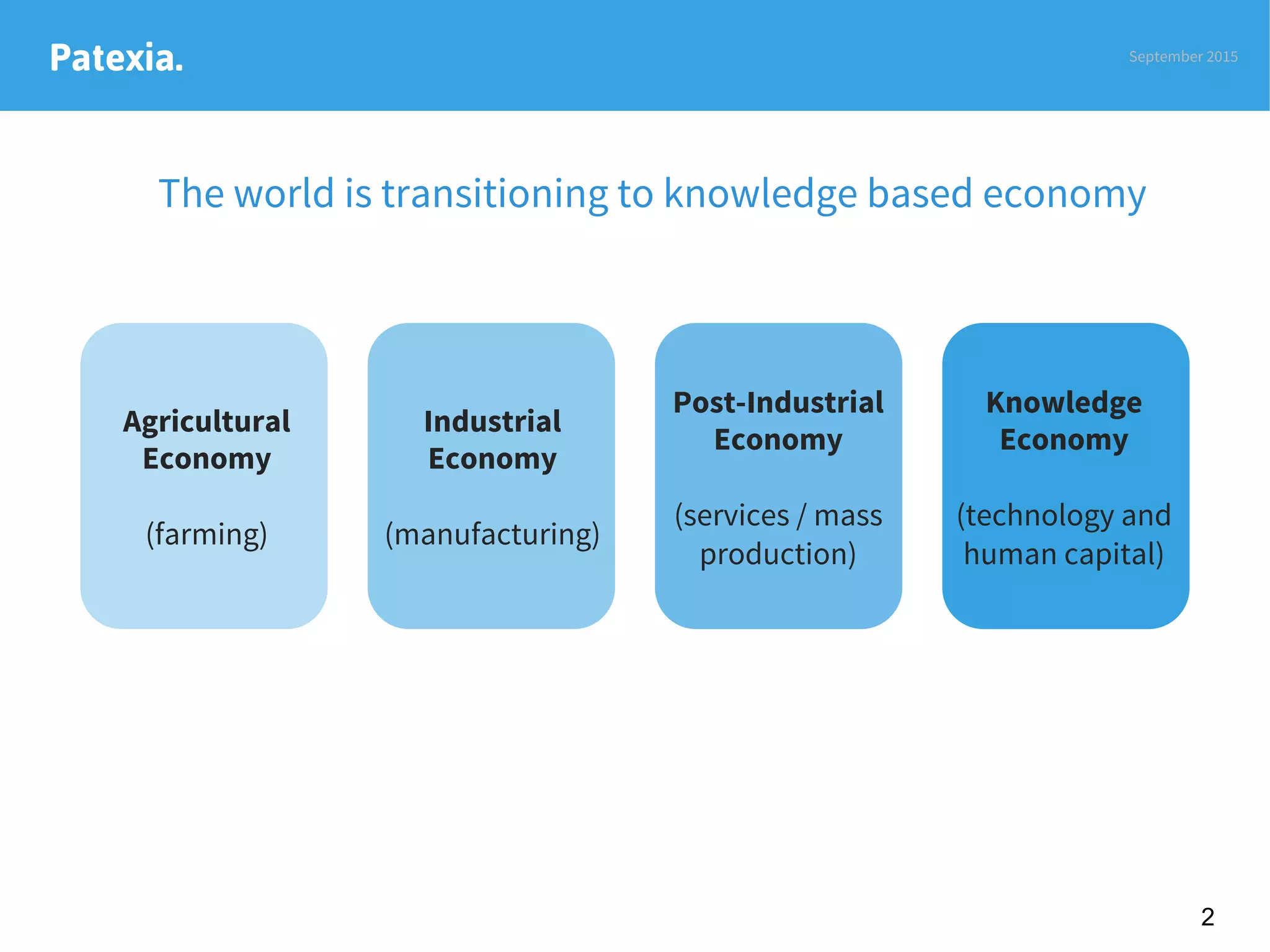 Patexia.

September 2015

The world is transitioning to knowledge based economy

Agricultural Economy

(farming)

Industrial Economy

(manufacturing)

Post-Industrial Economy

(services / mass production)

Knowledge Economy

(technology and human capital)

2